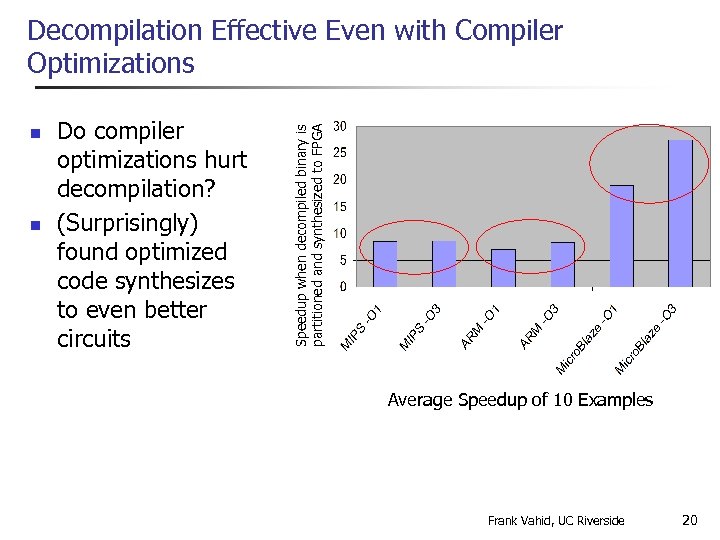 Decompilation Effective Even with Compiler Optimizations

- Do compiler optimizations hurt decompilation?
- (Surprisingly) found optimized code synthesizes to even better circuits

Speedup when decompiled binary is partitioned and synthesized to FPGA

30
25
20
15
10
5
0

MIPS -O1
MIPS -O3
ARM -O1
ARM -O3
MicroBlaze -O1
MicroBlaze -O3

Average Speedup of 10 Examples

Frank Vahid, UC Riverside

20